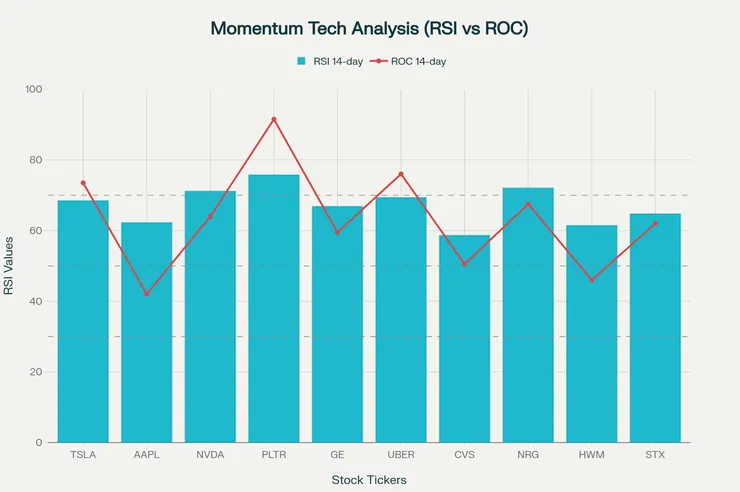 Momentum Tech Analysis (RSI vs ROC)

RSI 14-day
ROC 14-day

RSI Values

100
80
60
40
20
0

TSLA
AAPL
NVDA
PLTR
GE
UBER
CVS
NRG
HWM
STX

Stock Tickers